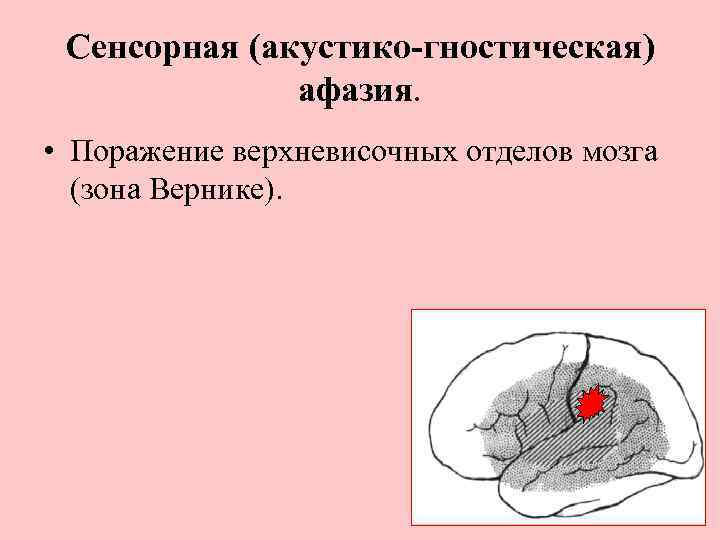 Сенсорная (акустико-гностическая) афазия.

• Поражение верхневисочных отделов мозга (зона Вернике).